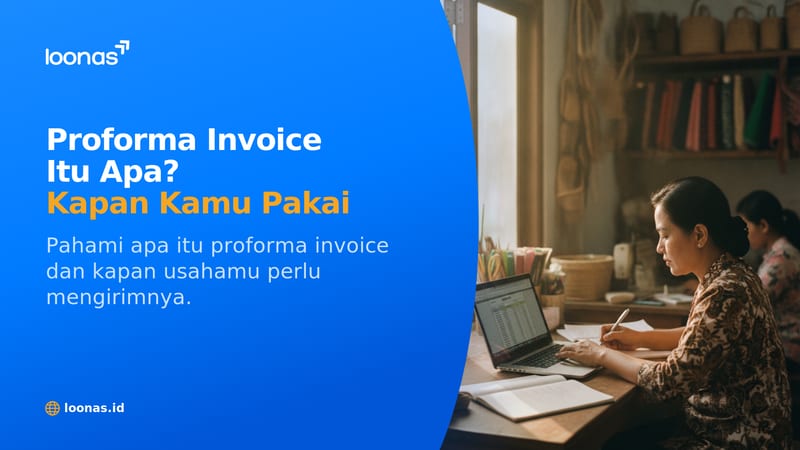 loonas

Proforma Invoice Itu Apa? Kapan Kamu Pakai

Pahami apa itu proforma invoice dan kapan usahamu perlu mengirimnya.

loonas.id